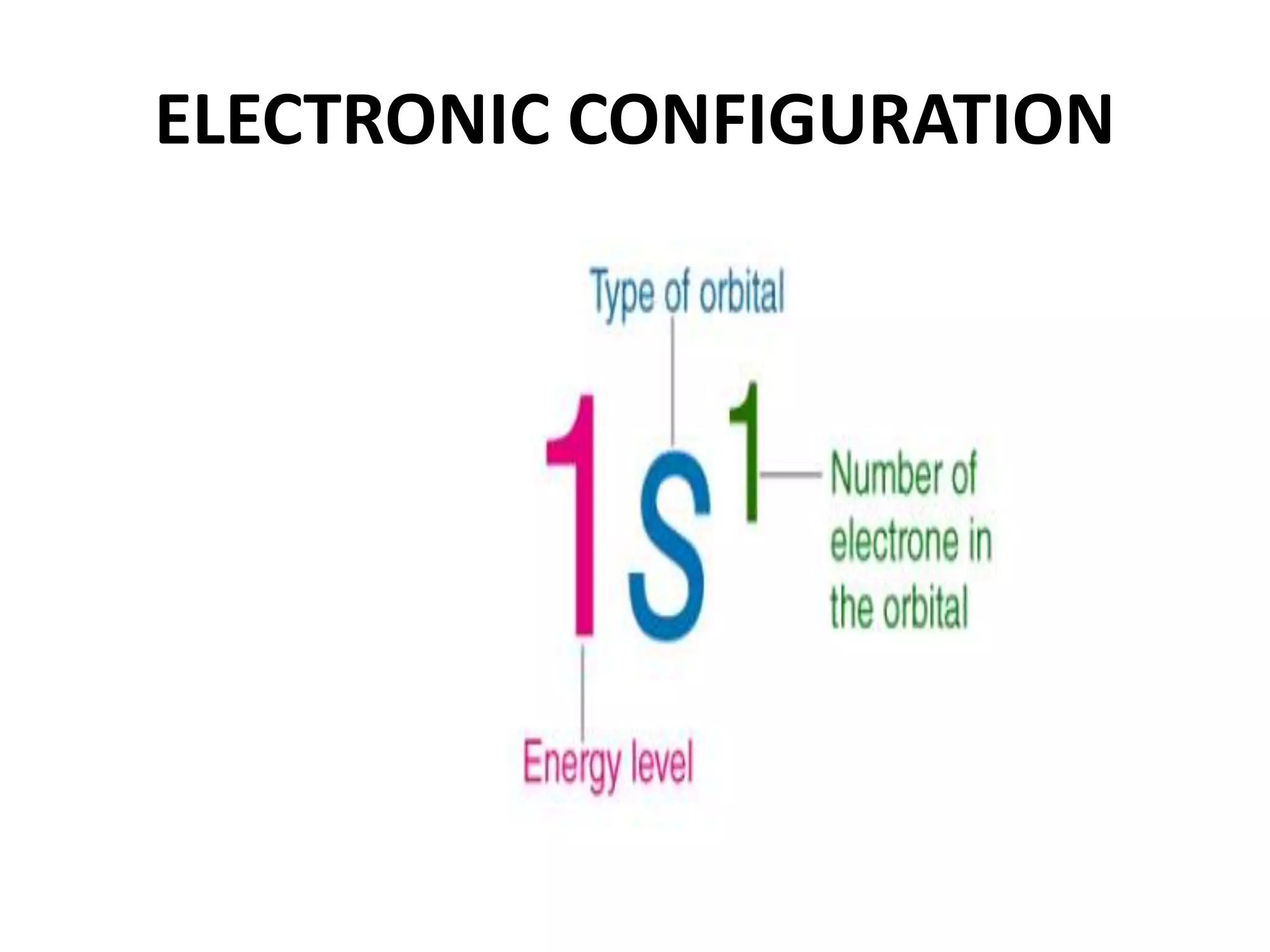 ELECTRONIC CONFIGURATION

Type of orbital

$1S^1$

Number of electrone in the orbital

Energy level